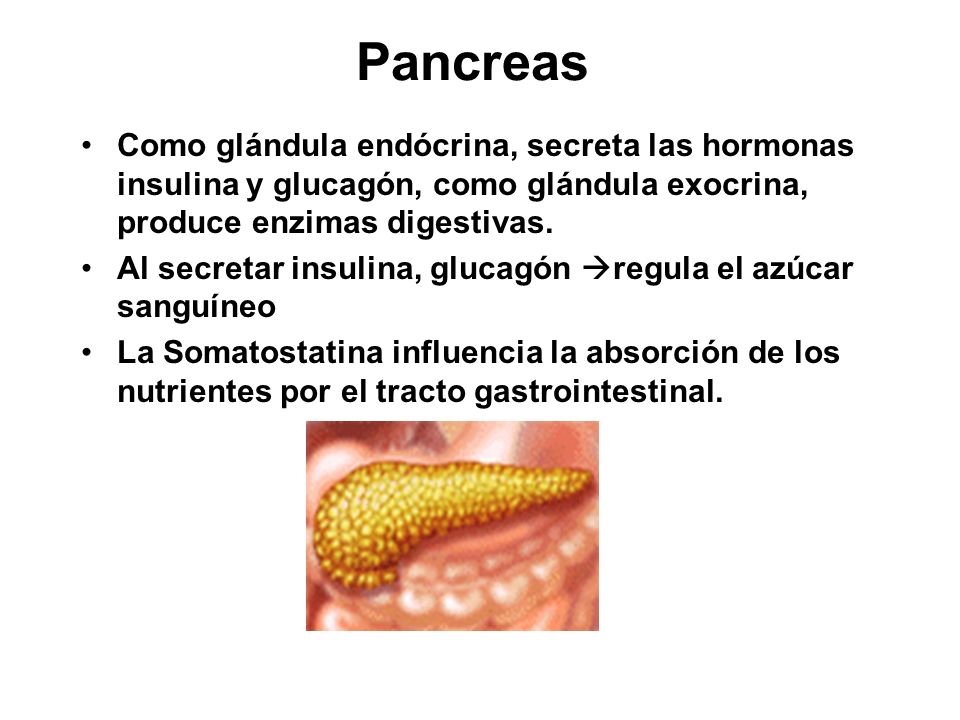 Pancreas

• Como glándula endócrina, secreta las hormonas insulina y glucagón, como glándula exocrina, produce enzimas digestivas.
• Al secretar insulina, glucagón →regula el azúcar sanguíneo
• La Somatostatina influencia la absorción de los nutrientes por el tracto gastrointestinal.